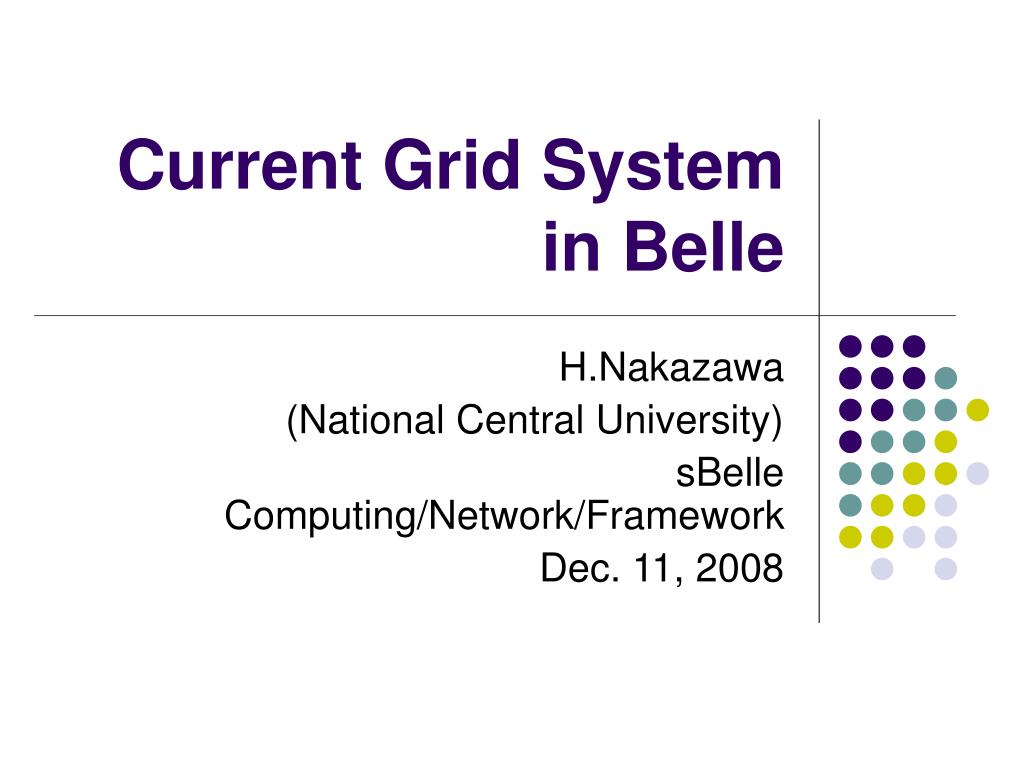 Current Grid System in Belle

H.Nakazawa
(National Central University)
sBelle Computing/Network/Framework
Dec. 11, 2008